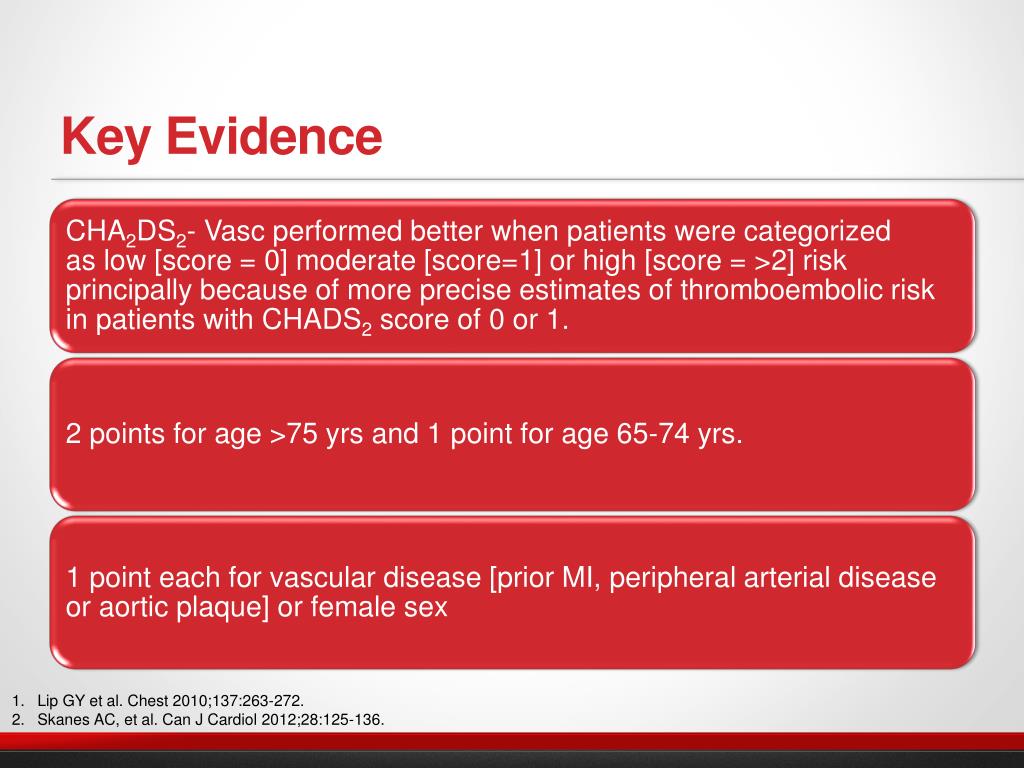 Key Evidence

$CHA_2DS_2$- Vasc performed better when patients were categorized as low [score = 0] moderate [score=1] or high [score = >2] risk principally because of more precise estimates of thromboembolic risk in patients with $CHADS_2$ score of 0 or 1.

2 points for age >75 yrs and 1 point for age 65-74 yrs.

1 point each for vascular disease [prior MI, peripheral arterial disease or aortic plaque] or female sex

1. Lip GY et al. Chest 2010;137:263-272.
2. Skanes AC, et al. Can J Cardiol 2012;28:125-136.